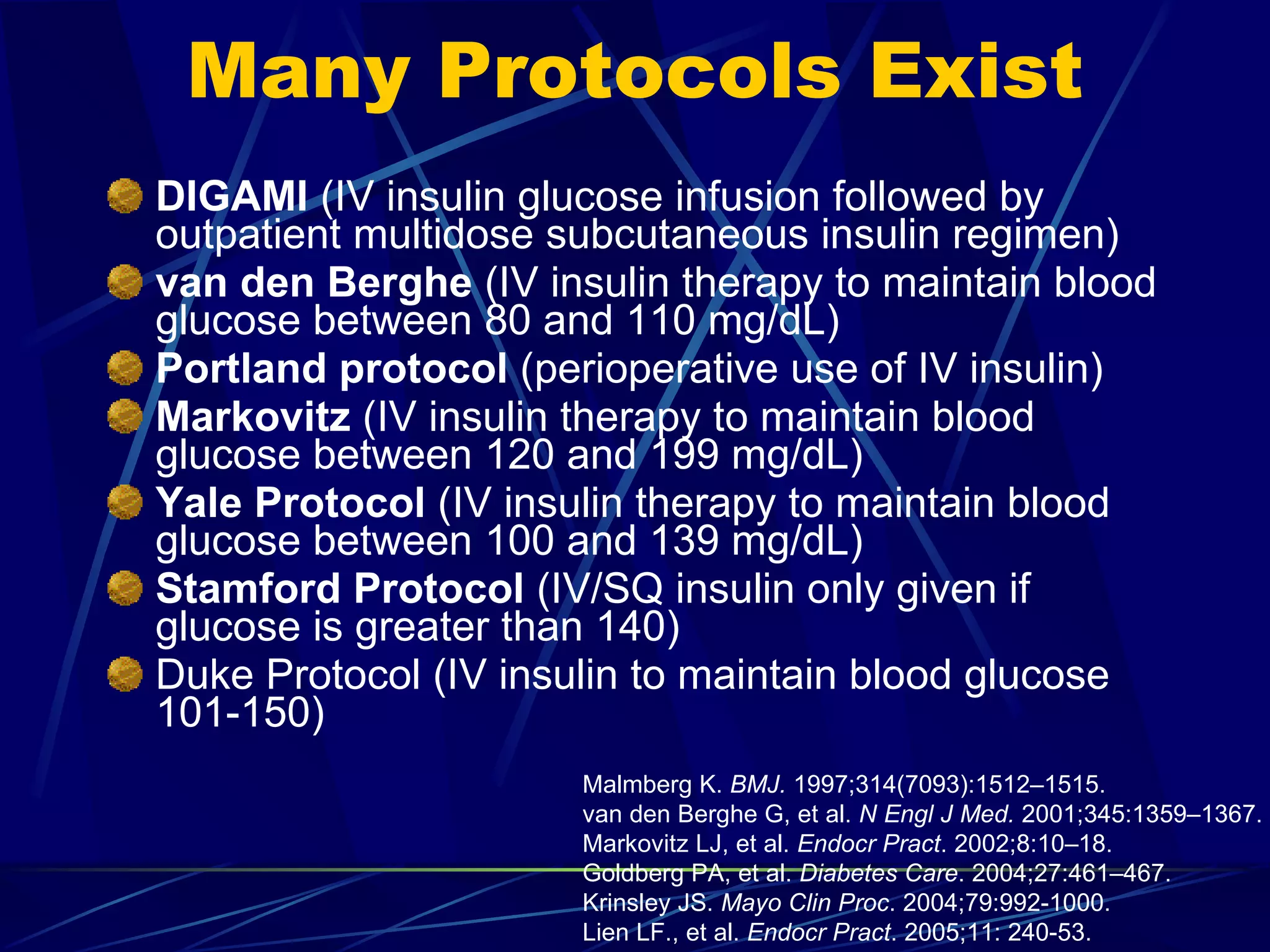 Many Protocols Exist

DIGAMI (IV insulin glucose infusion followed by outpatient multidose subcutaneous insulin regimen)
van den Berghe (IV insulin therapy to maintain blood glucose between 80 and 110 mg/dL)
Portland protocol (perioperative use of IV insulin)
Markovitz (IV insulin therapy to maintain blood glucose between 120 and 199 mg/dL)
Yale Protocol (IV insulin therapy to maintain blood glucose between 100 and 139 mg/dL)
Stamford Protocol (IV/SQ insulin only given if glucose is greater than 140)
Duke Protocol (IV insulin to maintain blood glucose 101-150)

Malmberg K. BMJ. 1997;314(7093):1512–1515.
van den Berghe G, et al. N Engl J Med. 2001;345:1359–1367.
Markovitz LJ, et al. Endocr Pract. 2002;8:10–18.
Goldberg PA, et al. Diabetes Care. 2004;27:461–467.
Krinsley JS. Mayo Clin Proc. 2004;79:992-1000.
Lien LF., et al. Endocr Pract. 2005;11: 240-53.